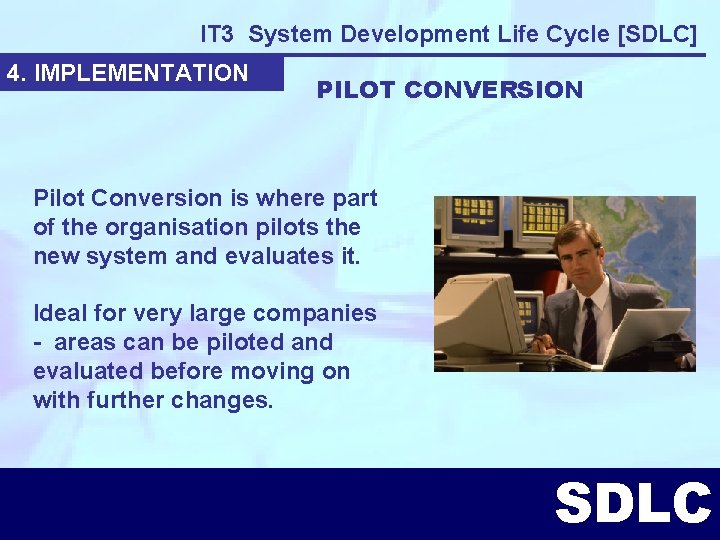 IT3 System Development Life Cycle [SDLC]

4. IMPLEMENTATION

PILOT CONVERSION

Pilot Conversion is where part of the organisation pilots the new system and evaluates it.

Ideal for very large companies - areas can be piloted and evaluated before moving on with further changes.

SDLC